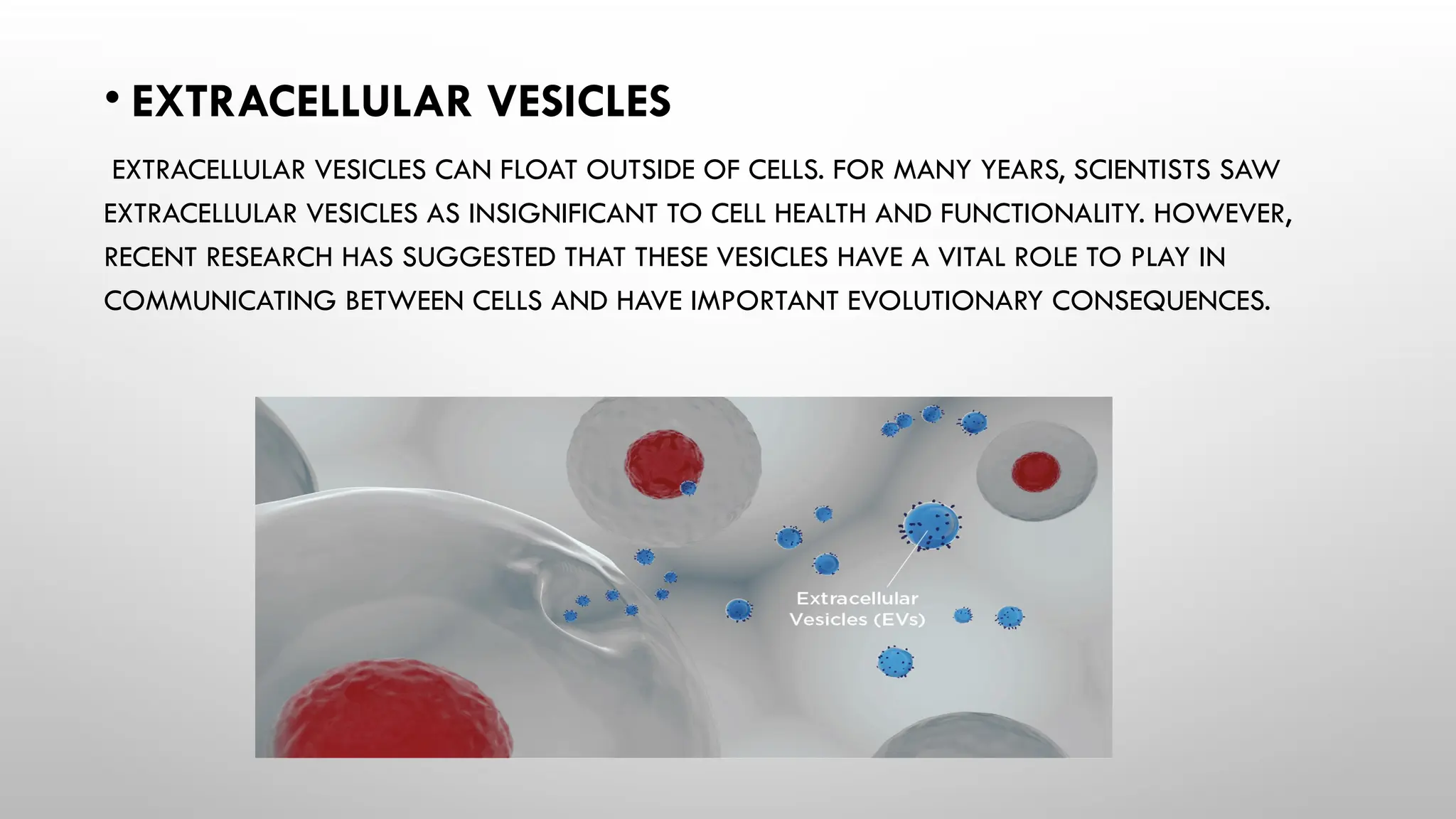 • EXTRACELLULAR VESICLES

EXTRACELLULAR VESICLES CAN FLOAT OUTSIDE OF CELLS. FOR MANY YEARS, SCIENTISTS SAW EXTRACELLULAR VESICLES AS INSIGNIFICANT TO CELL HEALTH AND FUNCTIONALITY. HOWEVER, RECENT RESEARCH HAS SUGGESTED THAT THESE VESICLES HAVE A VITAL ROLE TO PLAY IN COMMUNICATING BETWEEN CELLS AND HAVE IMPORTANT EVOLUTIONARY CONSEQUENCES.

Extracellular Vesicles (EVs)